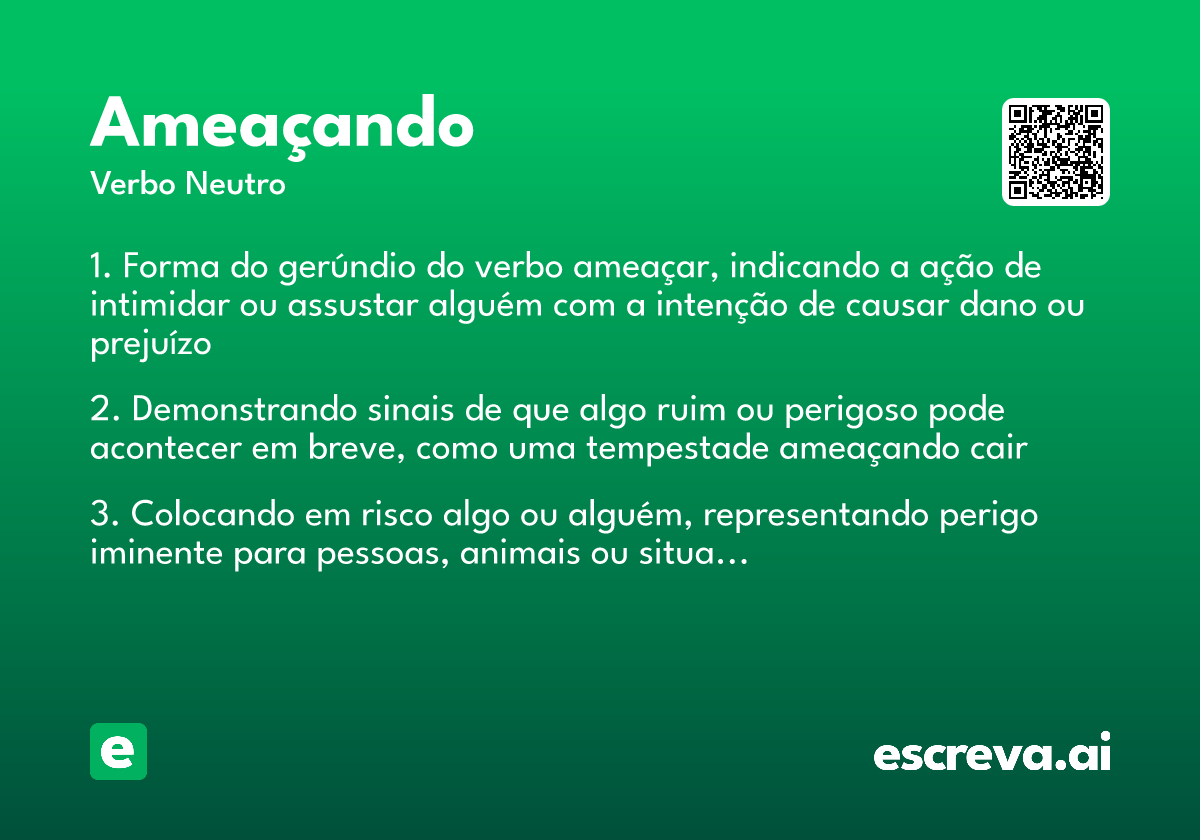 Ameaçando

Verbo Neutro

1. Forma do gerúndio do verbo ameaçar, indicando a ação de intimidar ou assustar alguém com a intenção de causar dano ou prejuízo

2. Demonstrando sinais de que algo ruim ou perigoso pode acontecer em breve, como uma tempestade ameaçando cair

3. Colocando em risco algo ou alguém, representando perigo iminente para pessoas, animais ou situa...

e

escreva.ai